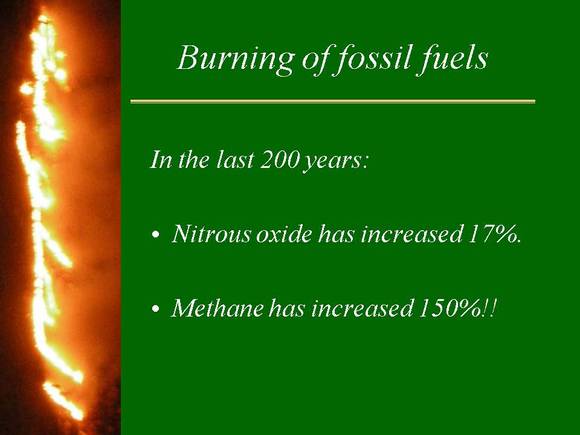 Burning of fossil fuels

In the last 200 years:

• Nitrous oxide has increased 17%.

• Methane has increased 150%!!